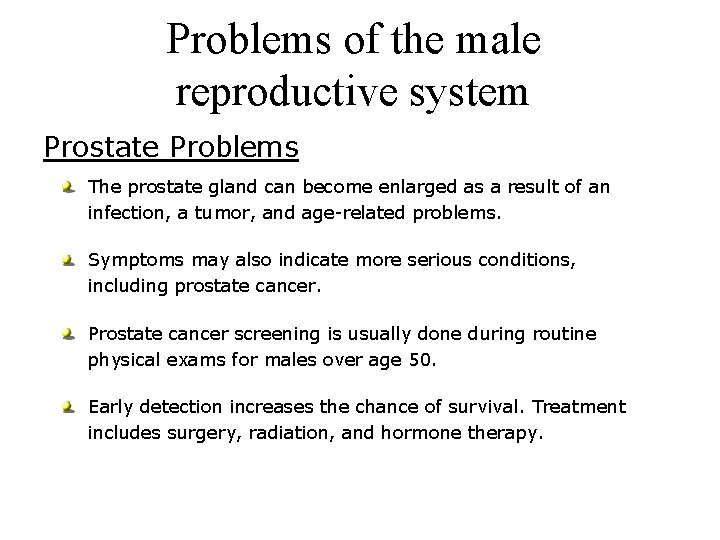 Problems of the male reproductive system

Prostate Problems

The prostate gland can become enlarged as a result of an infection, a tumor, and age-related problems.

Symptoms may also indicate more serious conditions, including prostate cancer.

Prostate cancer screening is usually done during routine physical exams for males over age 50.

Early detection increases the chance of survival. Treatment includes surgery, radiation, and hormone therapy.